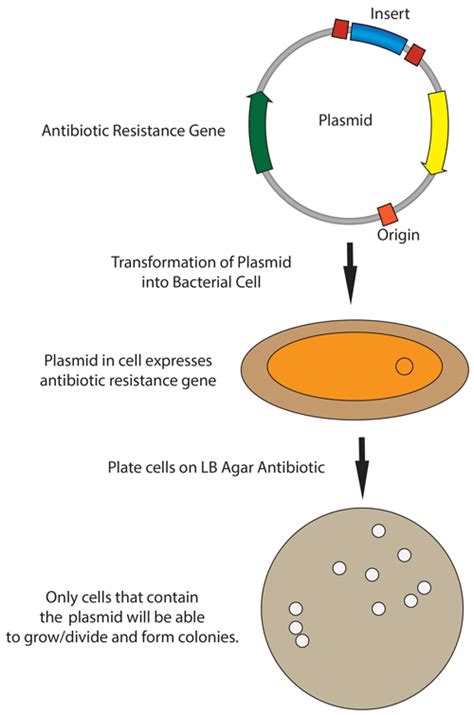 Insert

Antibiotic Resistance Gene

Plasmid

Origin

Transformation of Plasmid into Bacterial Cell

Plasmid in cell expresses antibiotic resistance gene

Plate cells on LB Agar Antibiotic

Only cells that contain the plasmid will be able to grow/divide and form colonies.